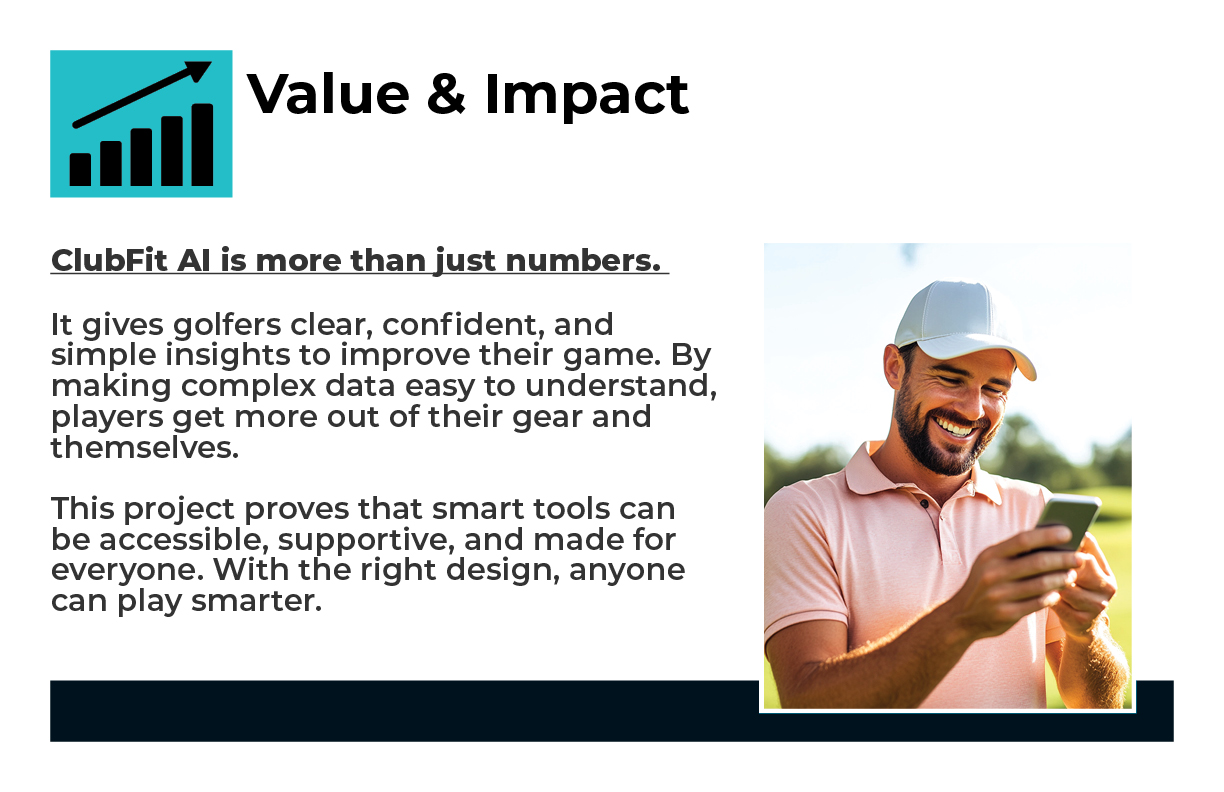 Value & Impact

ClubFit AI is more than just numbers.

It gives golfers clear, confident, and simple insights to improve their game. By making complex data easy to understand, players get more out of their gear and themselves.

This project proves that smart tools can be accessible, supportive, and made for everyone. With the right design, anyone can play smarter.